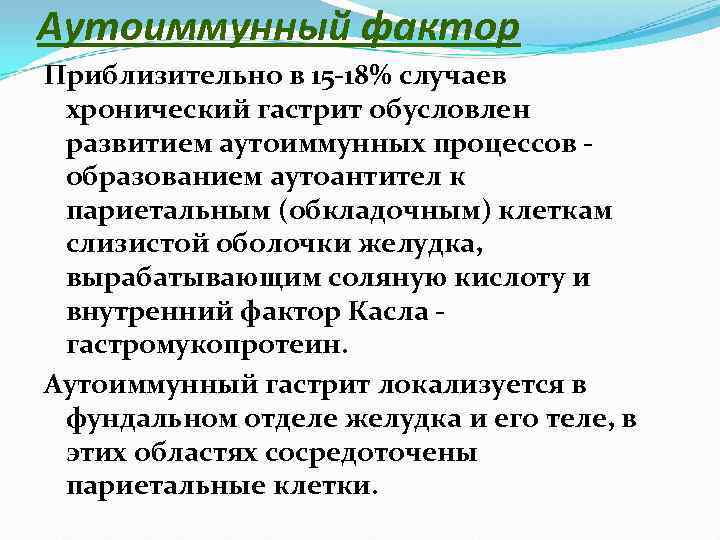 Аутоиммунный фактор

Приблизительно в 15-18% случаев хронический гастрит обусловлен развитием аутоиммунных процессов - образованием аутоантител к париетальным (обкладочным) клеткам слизистой оболочки желудка, вырабатывающим соляную кислоту и внутренний фактор Касла - гастромукопротеин.

Аутоиммунный гастрит локализуется в фундальном отделе желудка и его теле, в этих областях сосредоточены париетальные клетки.